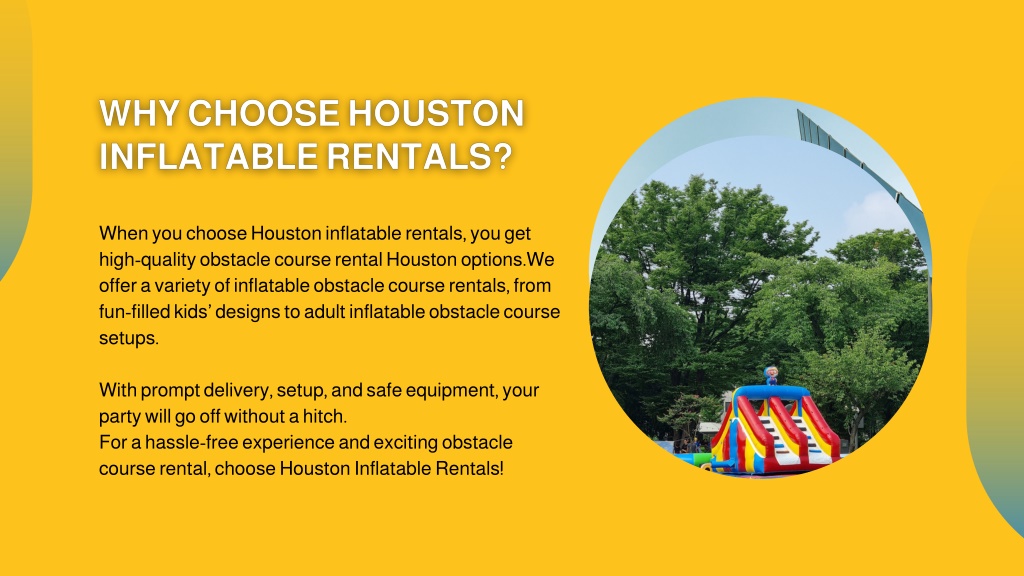 WHY CHOOSE HOUSTON INFLATABLE RENTALS?

When you choose Houston inflatable rentals, you get high-quality obstacle course rental Houston options.We offer a variety of inflatable obstacle course rentals, from fun-filled kids' designs to adult inflatable obstacle course setups.

With prompt delivery, setup, and safe equipment, your party will go off without a hitch.
For a hassle-free experience and exciting obstacle course rental, choose Houston Inflatable Rentals!